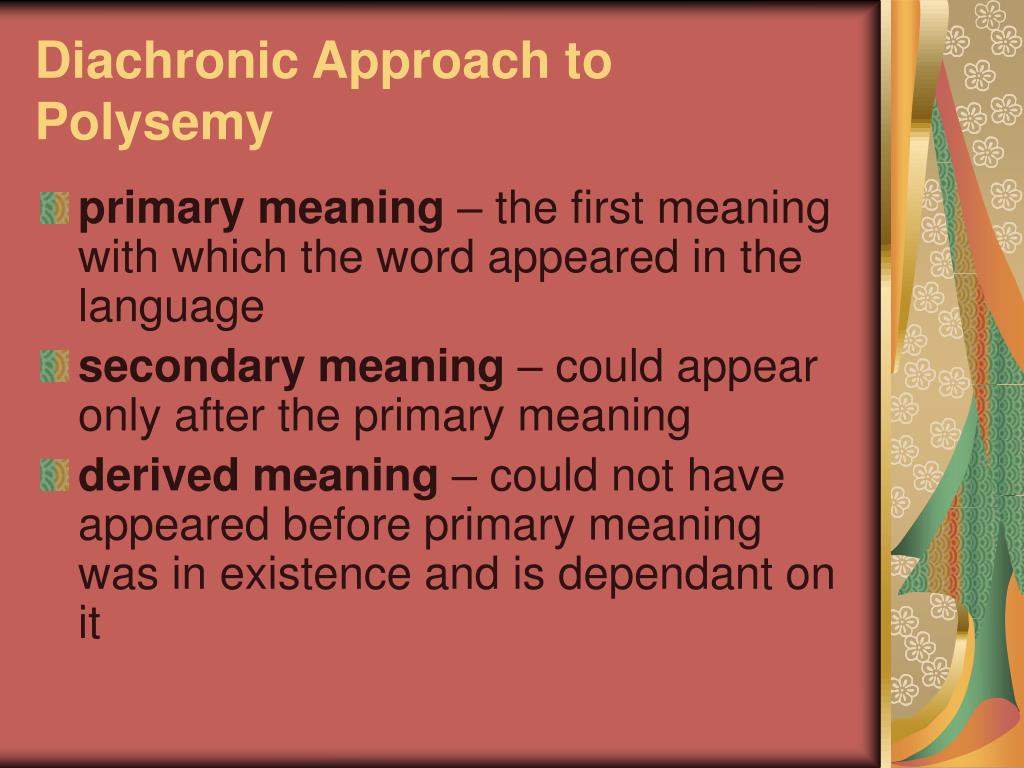 Diachronic Approach to Polysemy

primary meaning – the first meaning with which the word appeared in the language

secondary meaning – could appear only after the primary meaning

derived meaning – could not have appeared before primary meaning was in existence and is dependant on it